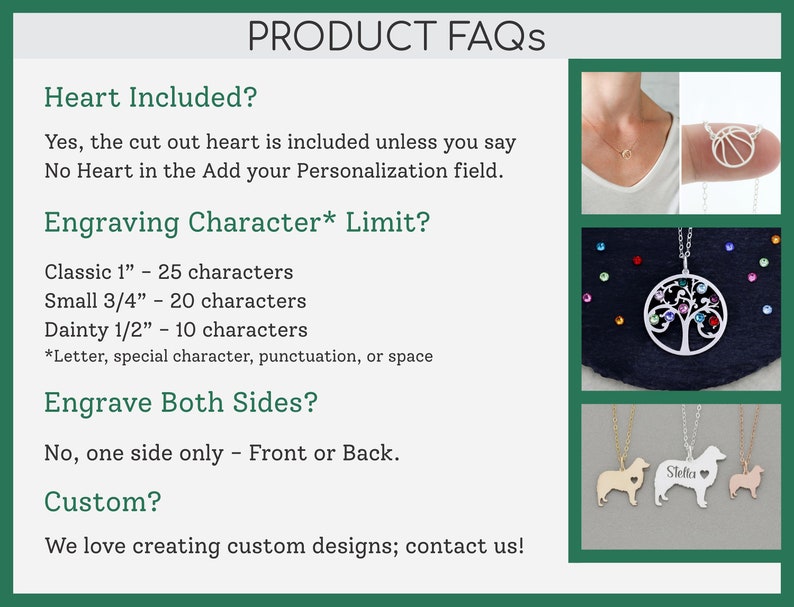 PRODUCT FAQs

Heart Included?

Yes, the cut out heart is included unless you say No Heart in the Add your Personalization field.

Engraving Character* Limit?

Classic 1” - 25 characters
Small 3/4” - 20 characters
Dainty 1/2” - 10 characters
*Letter, special character, punctuation, or space

Engrave Both Sides?

No, one side only - Front or Back.

Custom?

We love creating custom designs; contact us!

Stella